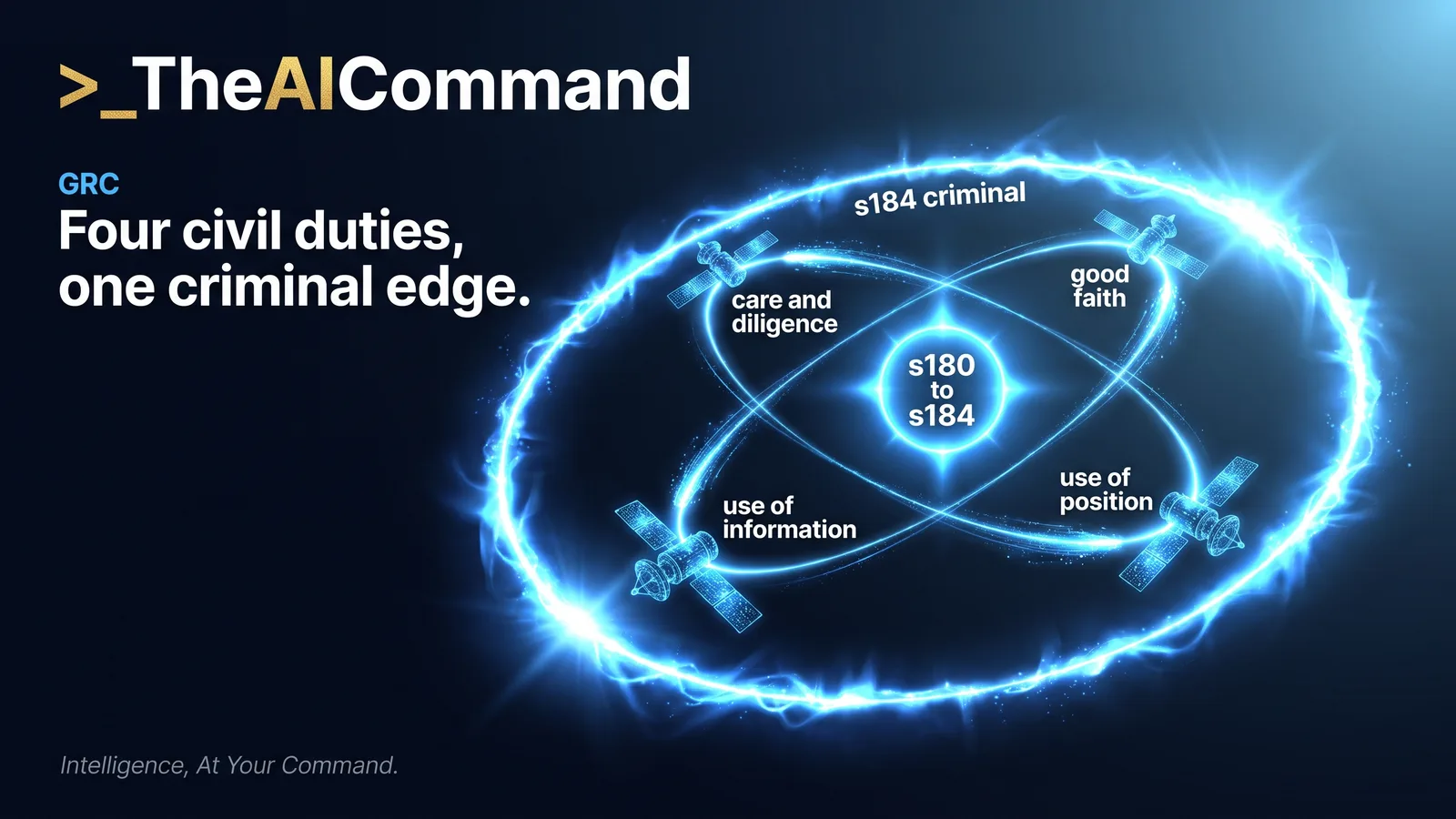 >_TheAICommand

GRC

Four civil duties, one criminal edge.

s184 criminal

care and diligence

good faith

s180 to s184

use of information

use of position

Intelligence, At Your Command.